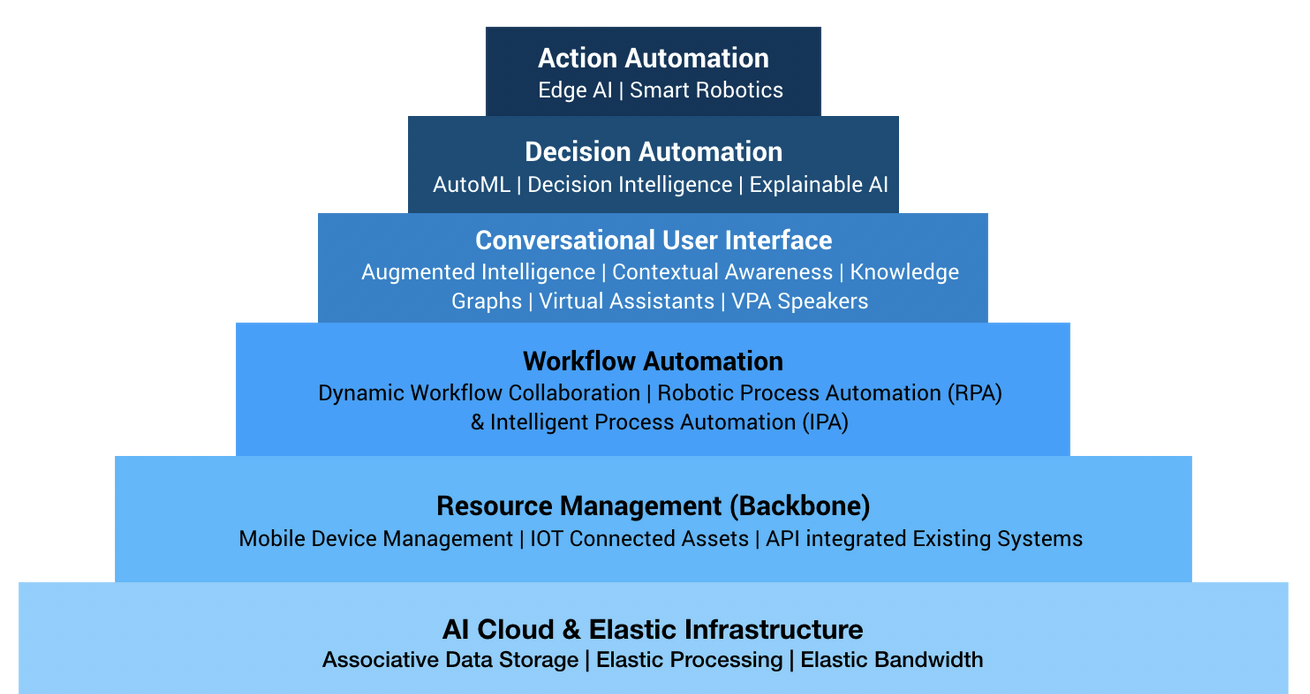 Action Automation
Edge AI | Smart Robotics

Decision Automation
AutoML | Decision Intelligence | Explainable AI

Conversational User Interface
Augmented Intelligence | Contextual Awareness | Knowledge Graphs | Virtual Assistants | VPA Speakers

Workflow Automation
Dynamic Workflow Collaboration | Robotic Process Automation (RPA) & Intelligent Process Automation (IPA)

Resource Management (Backbone)
Mobile Device Management | IOT Connected Assets | API integrated Existing Systems

AI Cloud & Elastic Infrastructure
Associative Data Storage | Elastic Processing | Elastic Bandwidth